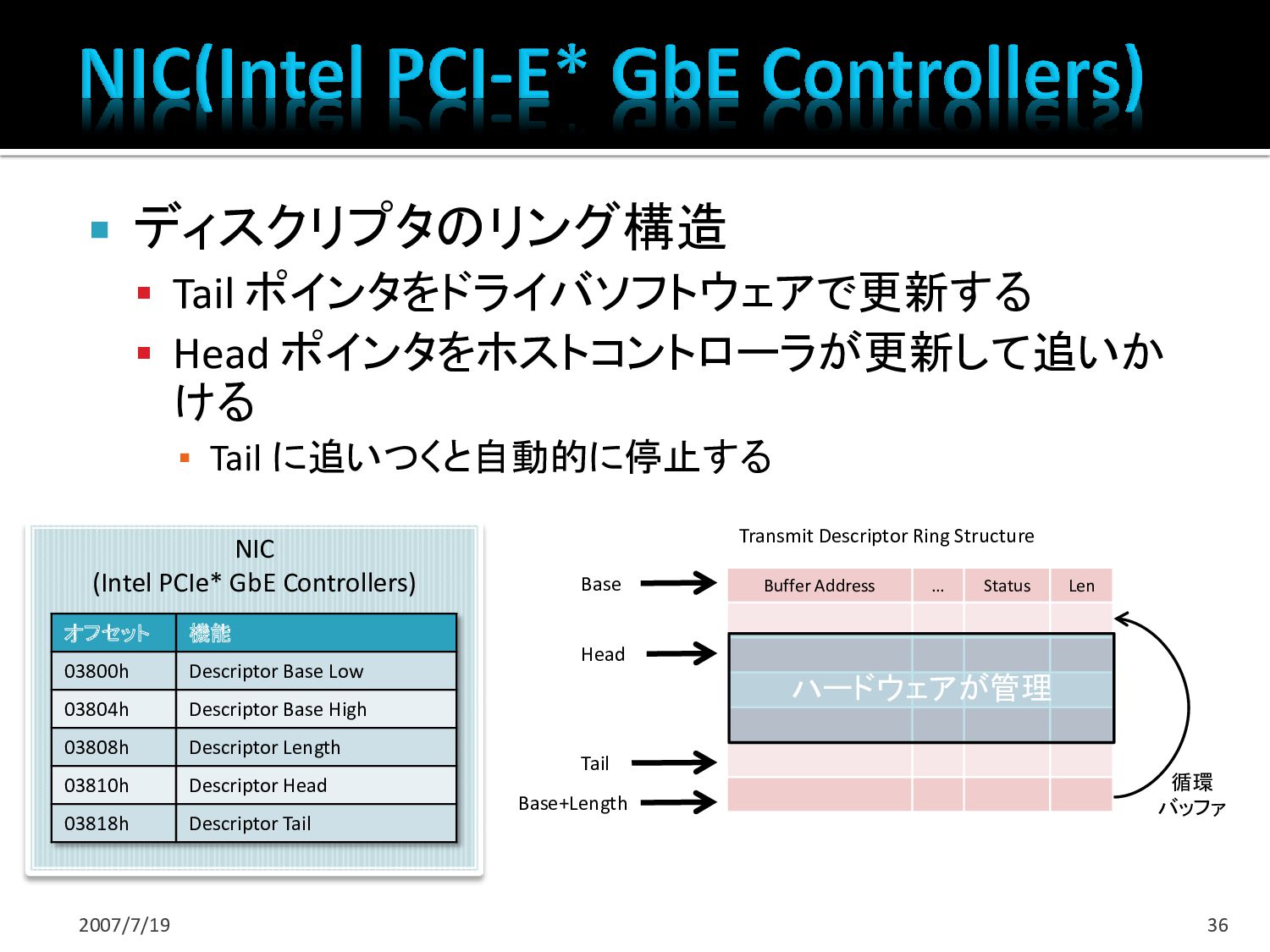 NIC(Intel PCI-E* GbE Controllers)

ディスクリプタのリング構造

Tail ポインタをドライバソフトウェアで更新する

Head ポインタをホストコントローラが更新して追いかける

Tail に追いつくと自動的に停止する

NIC
(Intel PCIe* GbE Controllers)

| オフセット | 機能 |
|---|---|
| 03800h | Descriptor Base Low |
| 03804h | Descriptor Base High |
| 03808h | Descriptor Length |
| 03810h | Descriptor Head |
| 03818h | Descriptor Tail |

Transmit Descriptor Ring Structure

Base
Head
Tail
Base+Length

| Buffer Address | ... | Status | Len |
|---|---|---|---|

ハードウェアが管理

循環
バッファ

2007/7/19

36